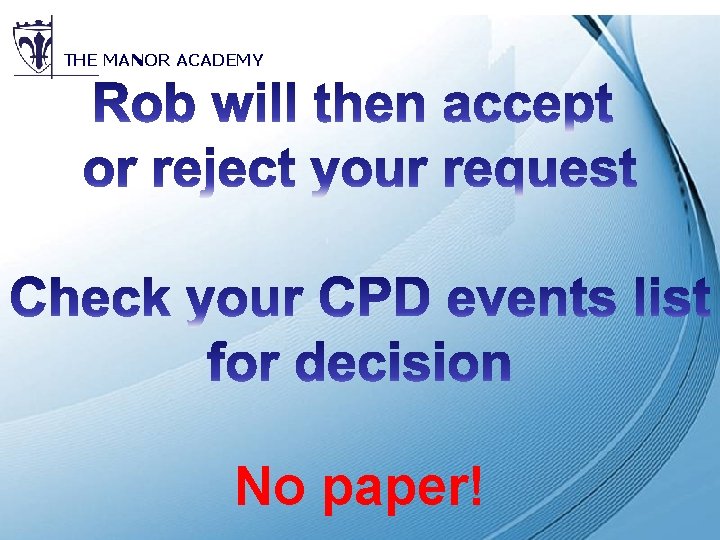 THE MANOR ACADEMY

Rob will then accept or reject your request

Check your CPD events list for decision

No paper!